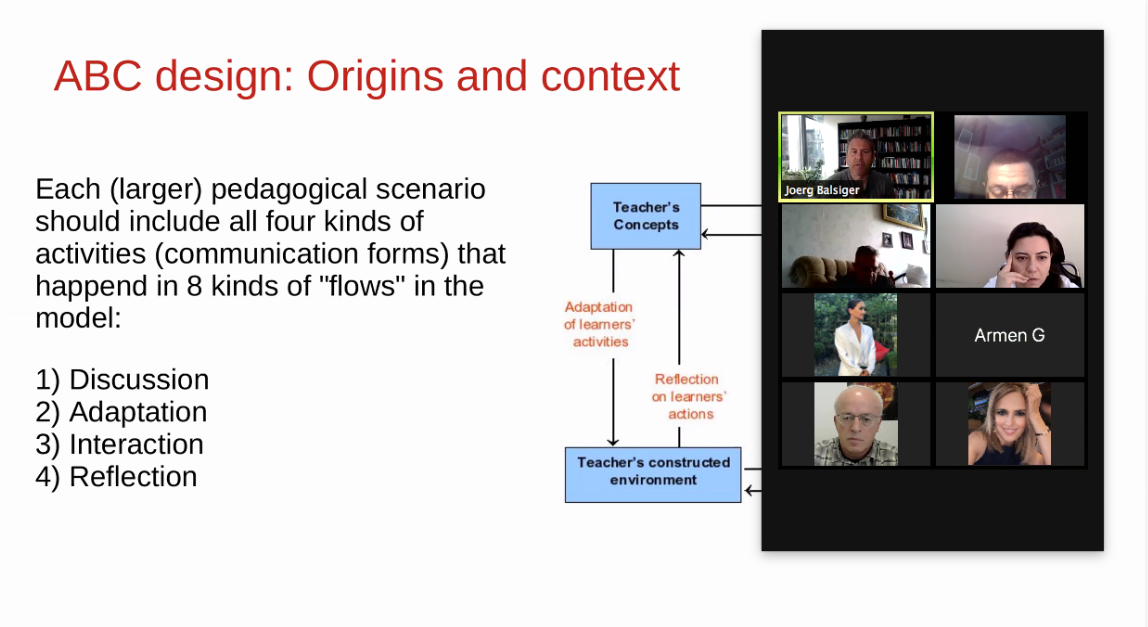 ABC design: Origins and context

Each (larger) pedagogical scenario should include all four kinds of activities (communication forms) that happend in 8 kinds of "flows" in the model:

1) Discussion
2) Adaptation
3) Interaction
4) Reflection

Teacher's Concepts

Adaptation of learners' activities

Reflection on learners' actions

Teacher's constructed environment

Joerg Balsiger

Armen G